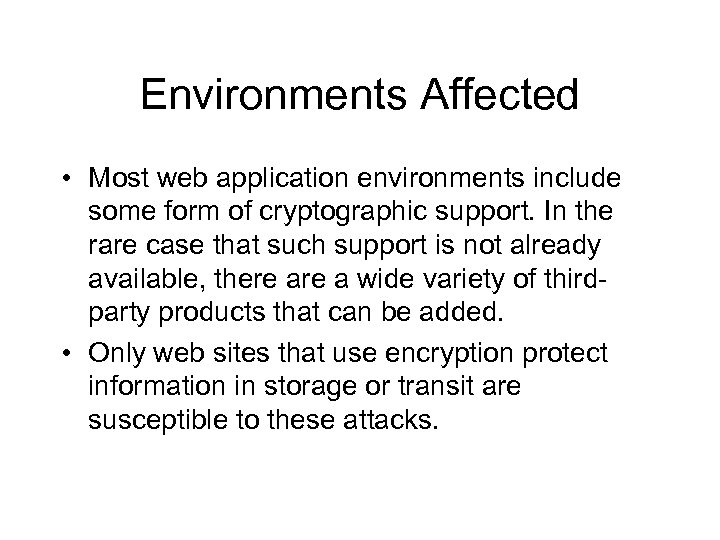 Environments Affected

• Most web application environments include some form of cryptographic support. In the rare case that such support is not already available, there are a wide variety of third-party products that can be added.

• Only web sites that use encryption protect information in storage or transit are susceptible to these attacks.